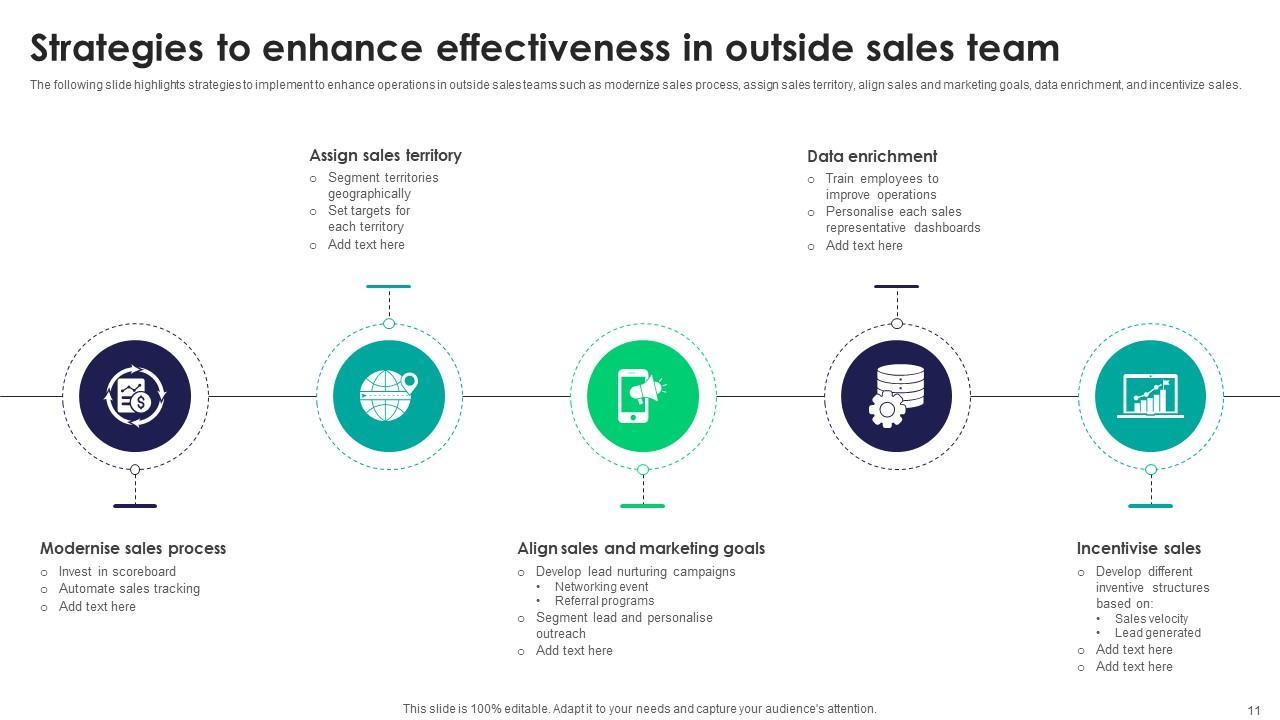 Strategies to enhance effectiveness in outside sales team

The following slide highlights strategies to implement to enhance operations in outside sales teams such as modernize sales process, assign sales territory, align sales and marketing goals, data enrichment, and incentivize sales.

Assign sales territory
○ Segment territories geographically
○ Set targets for each territory
○ Add text here

Data enrichment
○ Train employees to improve operations
○ Personalise each sales representative dashboards
○ Add text here

Modernise sales process
○ Invest in scoreboard
○ Automate sales tracking
○ Add text here

Align sales and marketing goals
○ Develop lead nurturing campaigns
• Networking event
• Referral programs
○ Segment lead and personalise outreach
○ Add text here

Incentivise sales
○ Develop different inventive structures based on:
• Sales velocity
• Lead generated
○ Add text here
○ Add text here

This slide is 100% editable. Adapt it to your needs and capture your audience's attention.

11